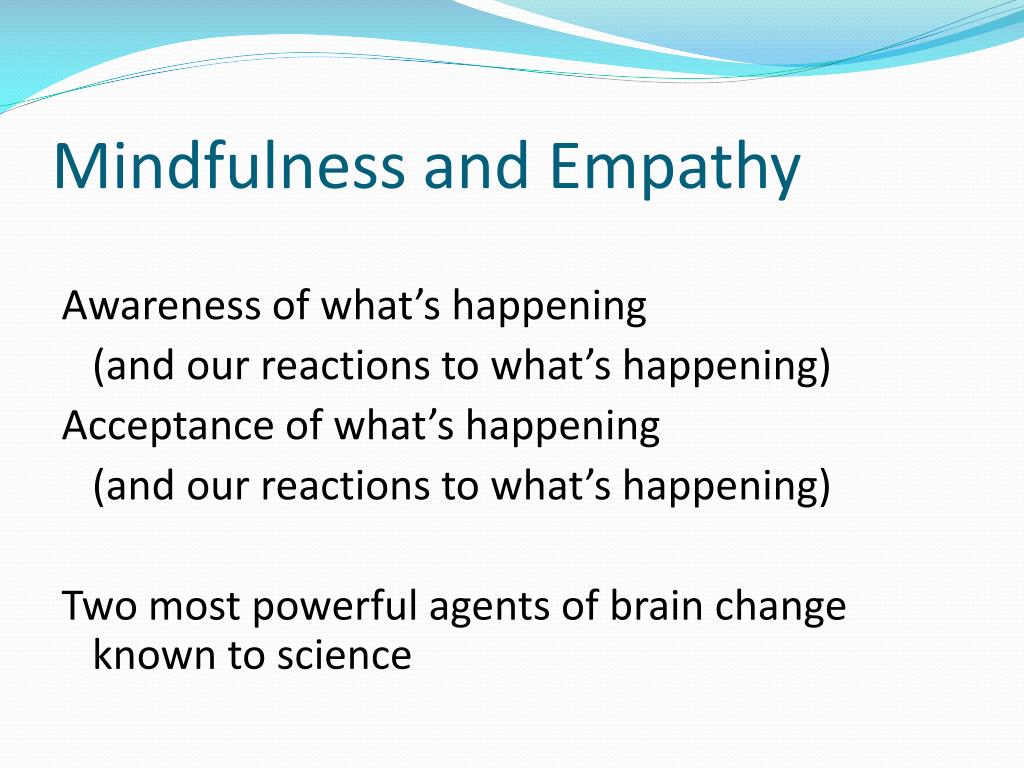 Mindfulness and Empathy

Awareness of what’s happening
(and our reactions to what’s happening)
Acceptance of what’s happening
(and our reactions to what’s happening)

Two most powerful agents of brain change known to science